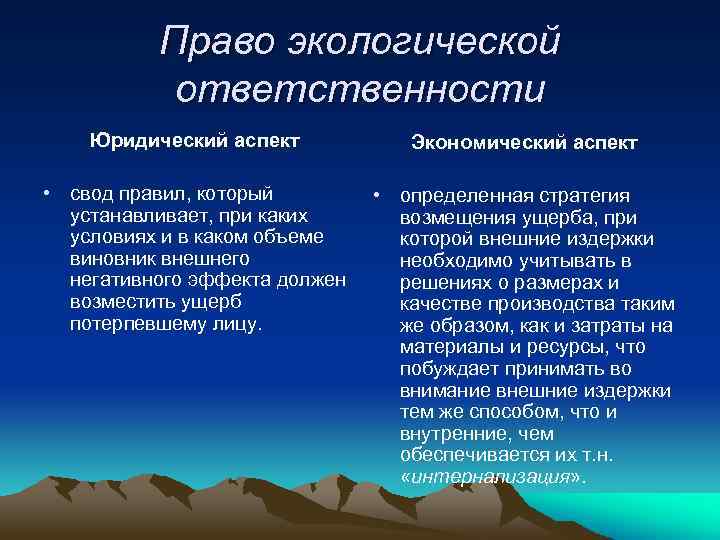 Право экологической ответственности

Юридический аспект

• свод правил, который устанавливает, при каких условиях и в каком объеме виновник внешнего негативного эффекта должен возместить ущерб потерпевшему лицу.

Экономический аспект

• определенная стратегия возмещения ущерба, при которой внешние издержки необходимо учитывать в решениях о размерах и качестве производства таким же образом, как и затраты на материалы и ресурсы, что побуждает принимать во внимание внешние издержки тем же способом, что и внутренние, чем обеспечивается их т.н. «интернализация».